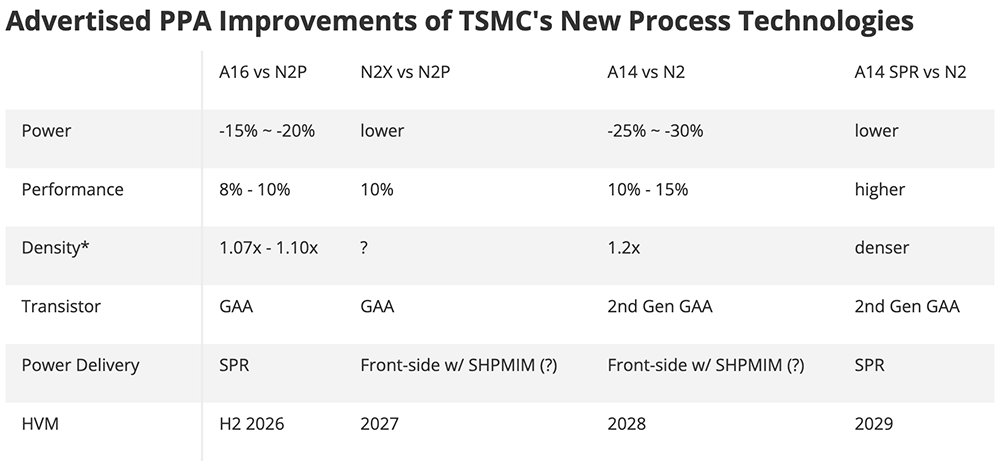 Advertised PPA Improvements of TSMC's New Process Technologies

| | A16 vs N2P | N2X vs N2P | A14 vs N2 | A14 SPR vs N2 |
|---|---|---|---|---|
| Power | -15% ~ -20% | lower | -25% ~ -30% | lower |
| Performance | 8% - 10% | 10% | 10% - 15% | higher |
| Density* | 1.07x - 1.10x | ? | 1.2x | denser |
| Transistor | GAA | GAA | 2nd Gen GAA | 2nd Gen GAA |
| Power Delivery | SPR | Front-side w/ SHPMIM (?) | Front-side w/ SHPMIM (?) | SPR |
| HVM | H2 2026 | 2027 | 2028 | 2029 |